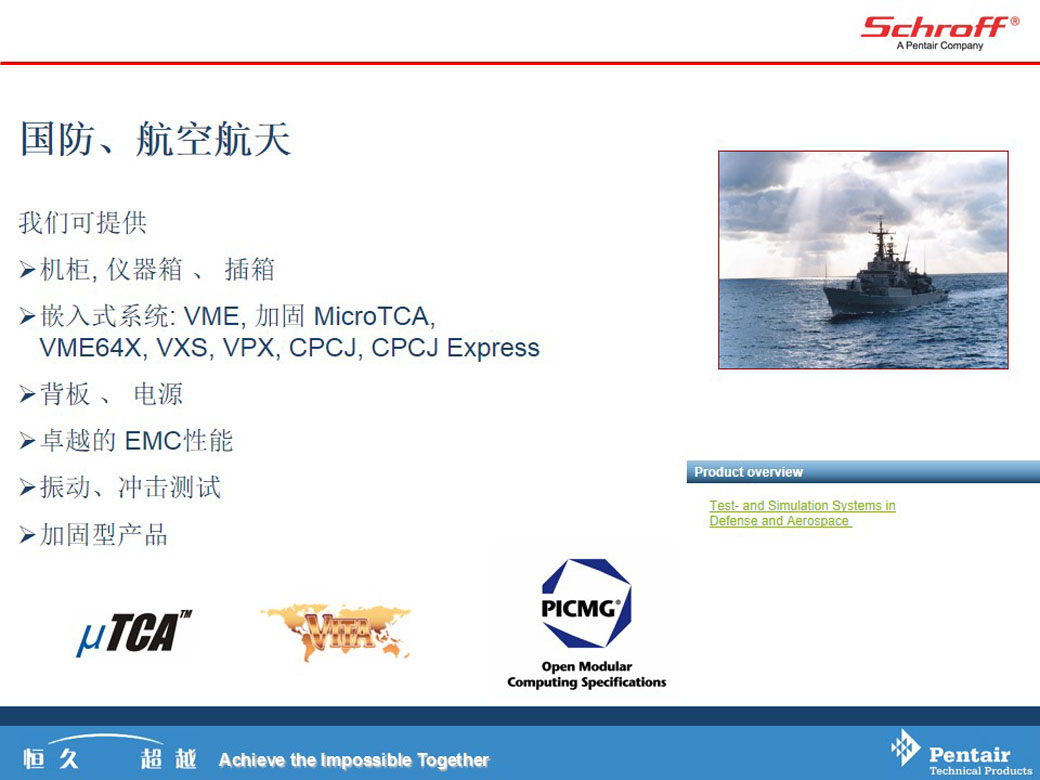 Schroff®
A Pentair Company

国防、航空航天

我们可提供

➢机柜, 仪器箱 、 插箱

➢嵌入式系统: VME, 加固 MicroTCA, VME64X, VXS, VPX, CPCJ, CPCJ Express

➢背板 、 电源

➢卓越的 EMC性能

➢振动、冲击测试

➢加固型产品

Product overview

Test- and Simulation Systems in Defense and Aerospace

μTCA™

VITA

PICMG®

Open Modular Computing Specifications

恒久 超越 Achieve the Impossible Together

Pentair Technical Products